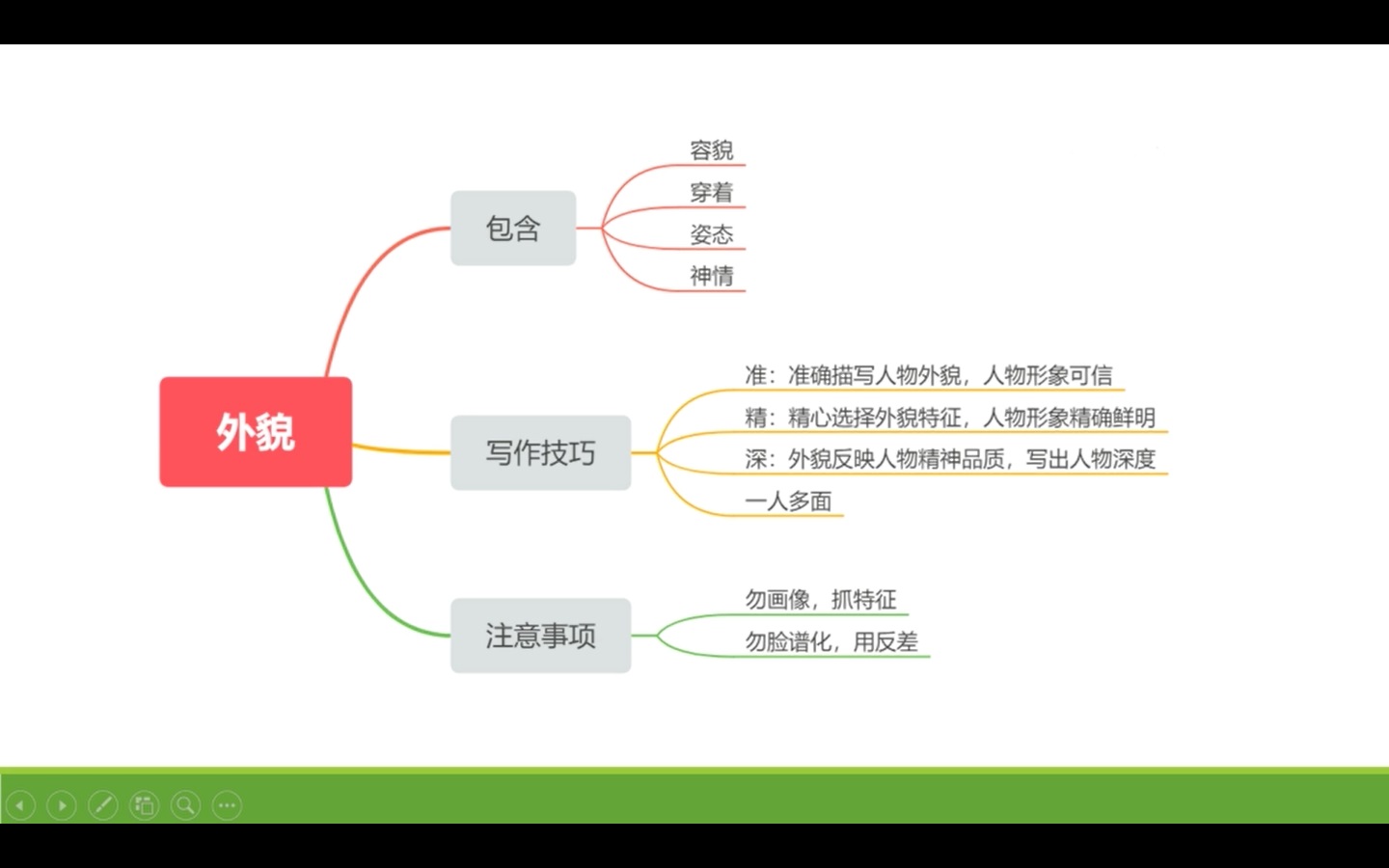 外貌

包含

容貌
穿着
姿态
神情

写作技巧

准：准确描写人物外貌，人物形象可信
精：精心选择外貌特征，人物形象精确鲜明
深：外貌反映人物精神品质，写出人物深度
一人多面

注意事项

勿画像，抓特征
勿脸谱化，用反差